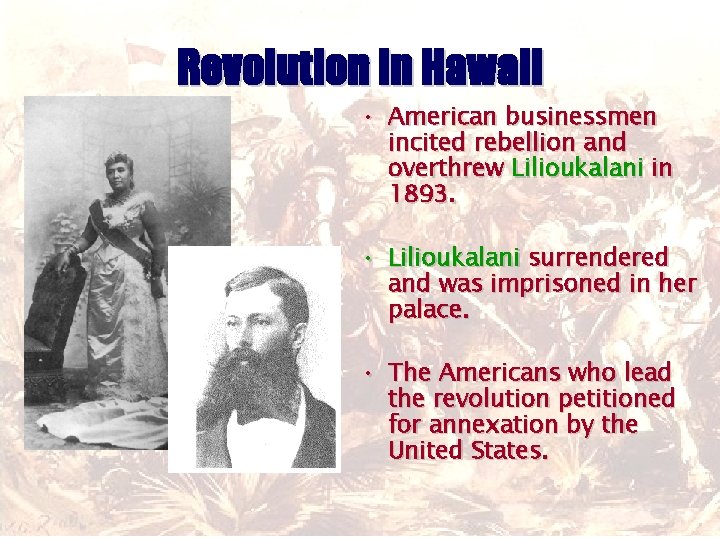 Revolution in Hawaii

• American businessmen incited rebellion and overthrew Lilioukalani in 1893.

• Lilioukalani surrendered and was imprisoned in her palace.

• The Americans who lead the revolution petitioned for annexation by the United States.